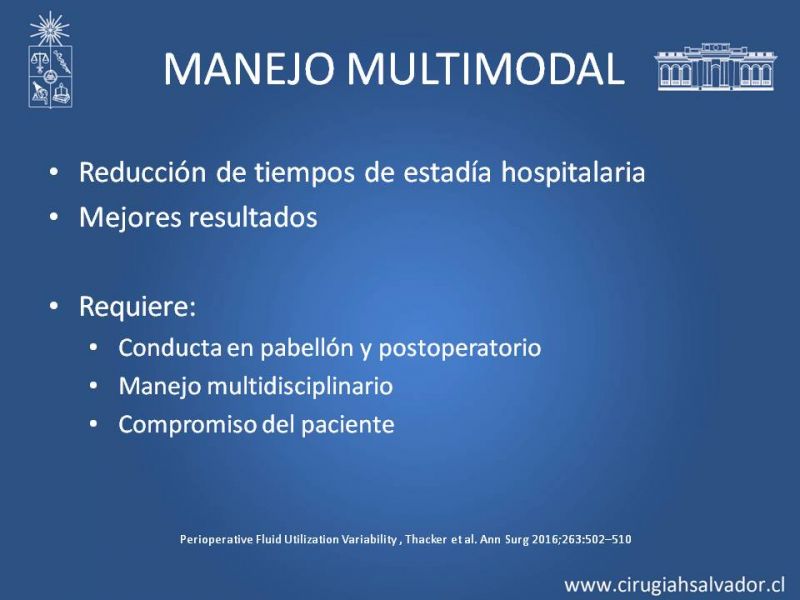 MANEJO MULTIMODAL

• Reducción de tiempos de estadía hospitalaria
• Mejores resultados

• Requiere:
  • Conducta en pabellón y postoperatorio
  • Manejo multidisciplinario
  • Compromiso del paciente

Perioperative Fluid Utilization Variability , Thacker et al. Ann Surg 2016;263:502–510

www.cirugiahsalvador.cl